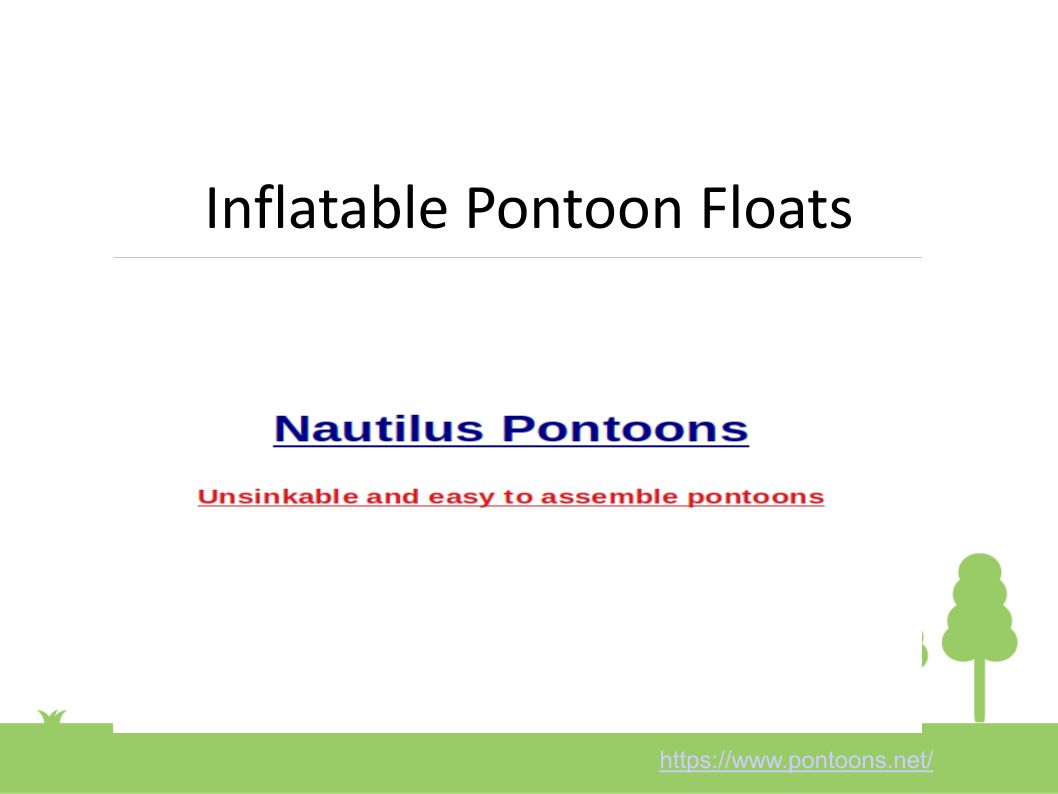 Inflatable Pontoon Floats

Nautilus Pontoons

Unsinkable and easy to assemble pontoons

https://www.pontoons.net/